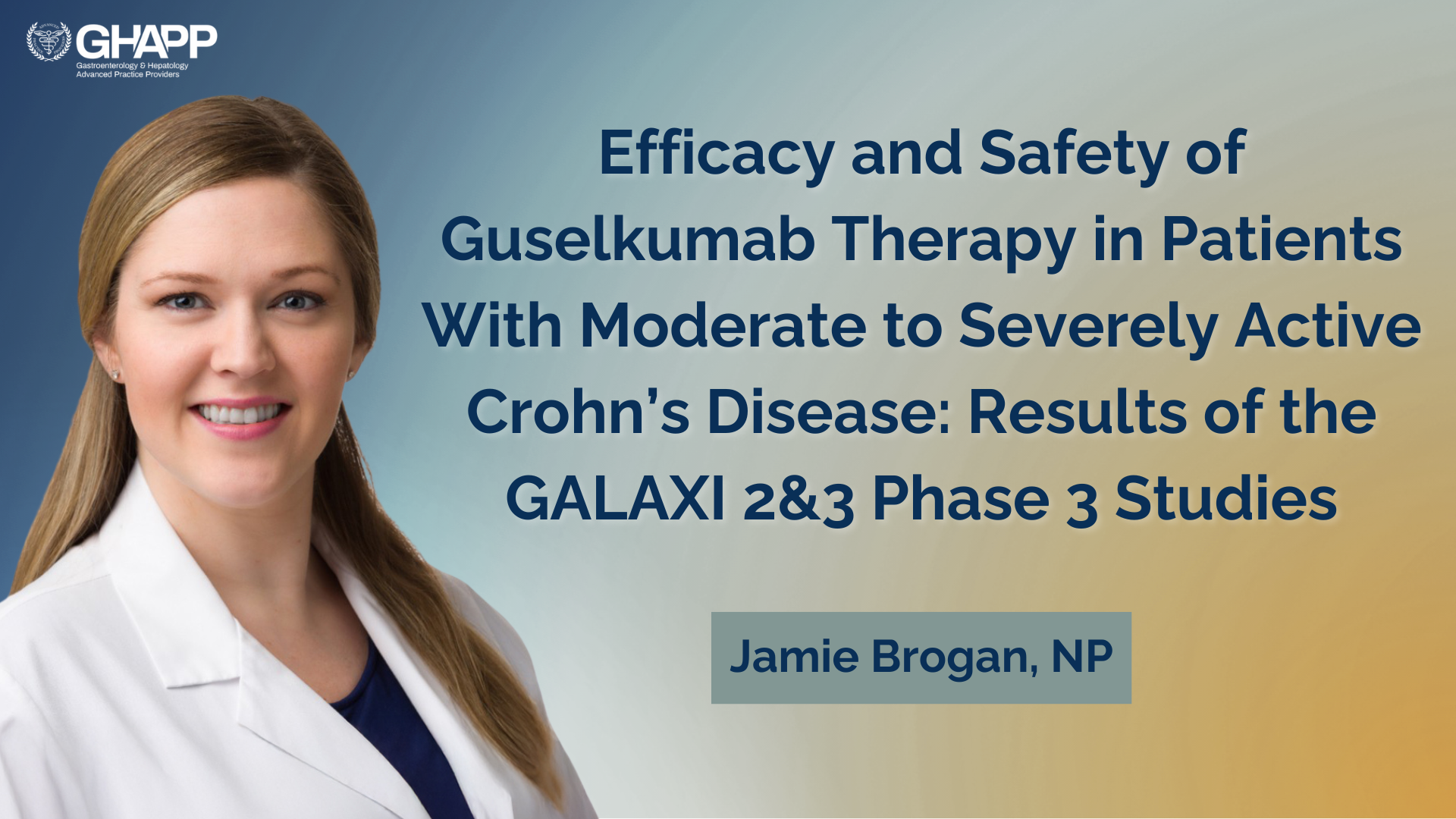 GHAPP
Gastroenterology & Hepatology Advanced Practice Providers

Efficacy and Safety of Guselkumab Therapy in Patients With Moderate to Severely Active Crohn's Disease: Results of the GALAXI 2&3 Phase 3 Studies

Jamie Brogan, NP